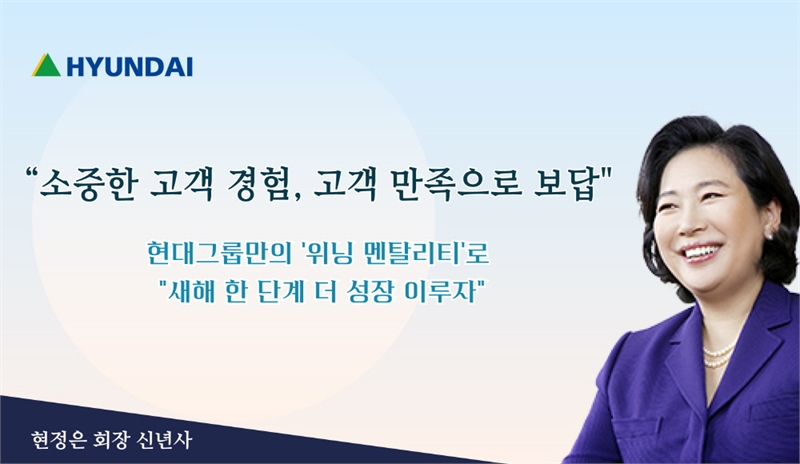 HYUNDAI

“소중한 고객 경험, 고객 만족으로 보답"

현대그룹만의 '위닝 멘탈리티'로
"새해 한 단계 더 성장 이루자"

현정은 회장 신년사